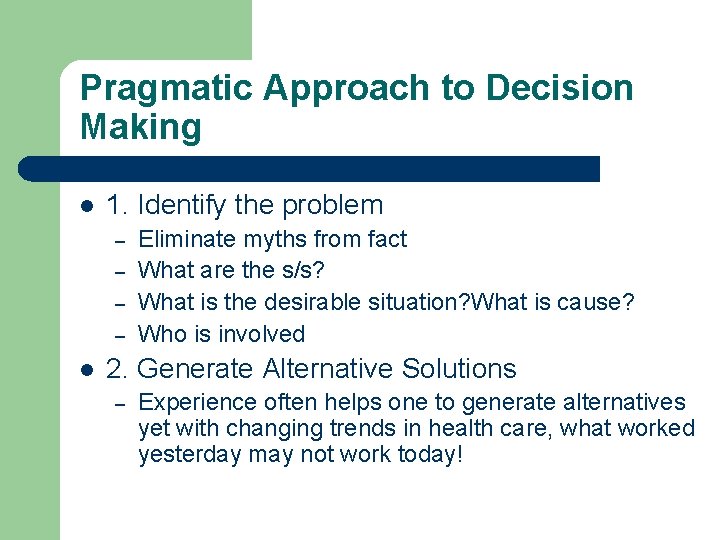 Pragmatic Approach to Decision Making

• 1. Identify the problem
- Eliminate myths from fact
- What are the s/s?
- What is the desirable situation?What is cause?
- Who is involved

• 2. Generate Alternative Solutions
- Experience often helps one to generate alternatives yet with changing trends in health care, what worked yesterday may not work today!